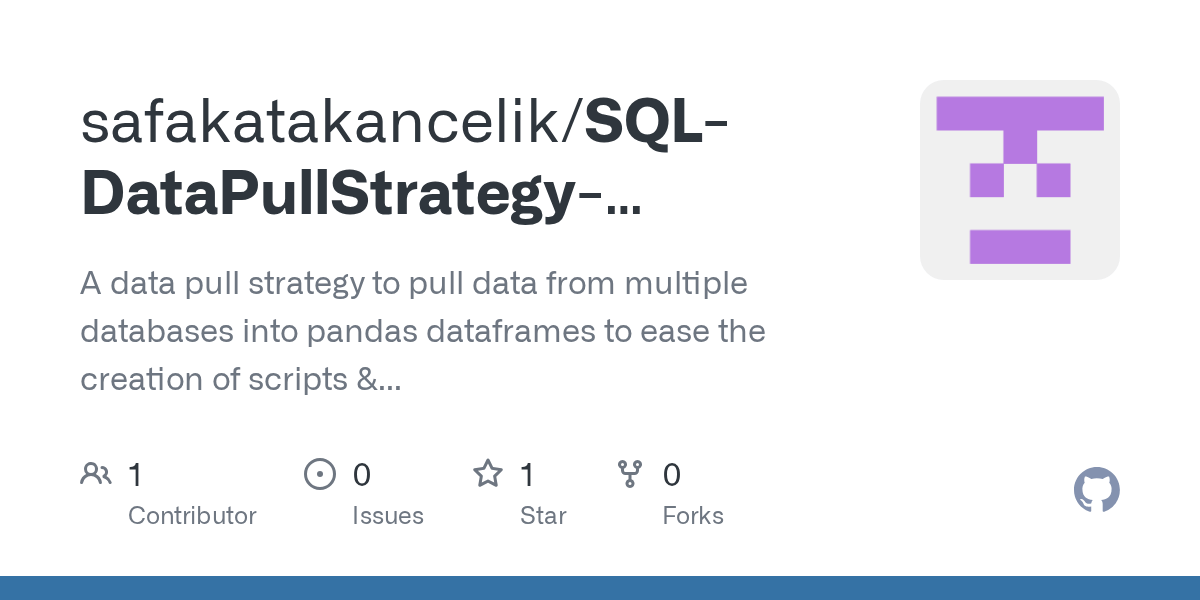 safakatakancelik/SQL-DataPullStrategy-...

A data pull strategy to pull data from multiple databases into pandas dataframes to ease the creation of scripts &...

1 Contributor

0 Issues

1 Star

0 Forks